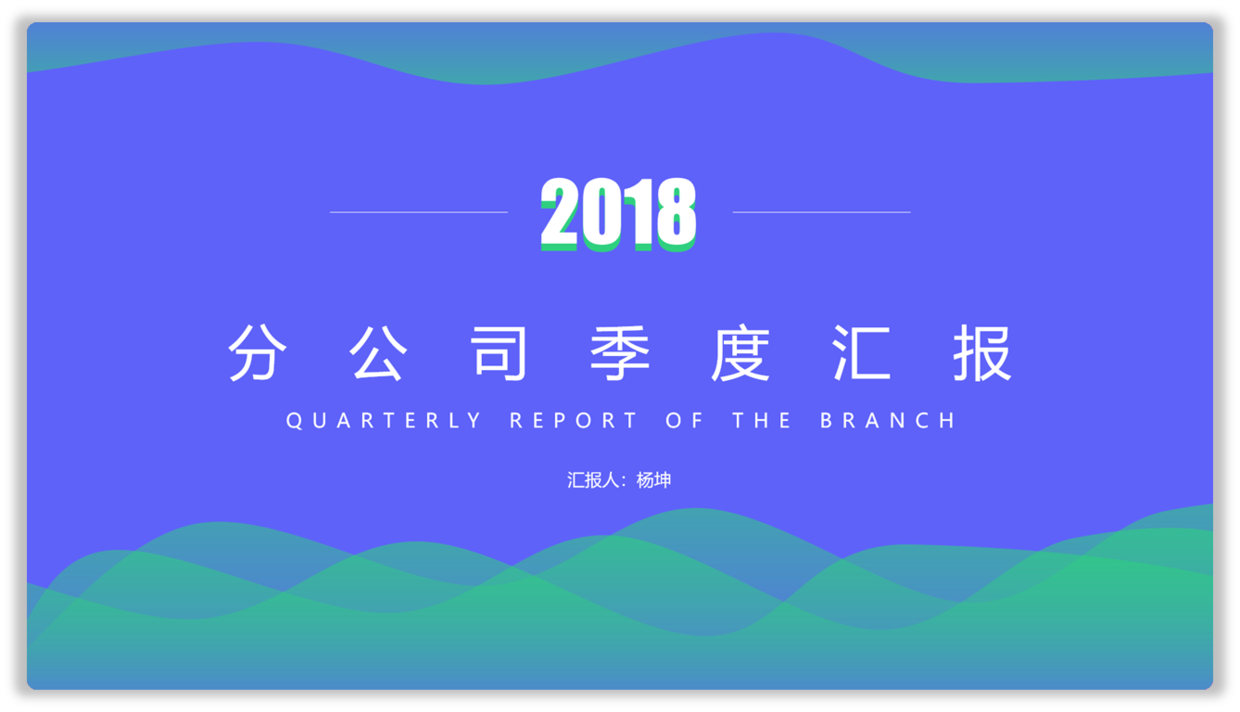 2018

分公司季度汇报

QUARTERLY REPORT OF THE BRANCH

汇报人：杨坤